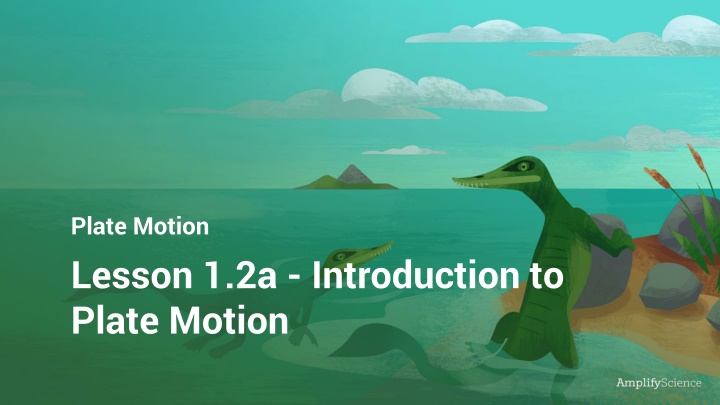 Plate Motion

Lesson 1.2a - Introduction to Plate Motion

AmplifyScience